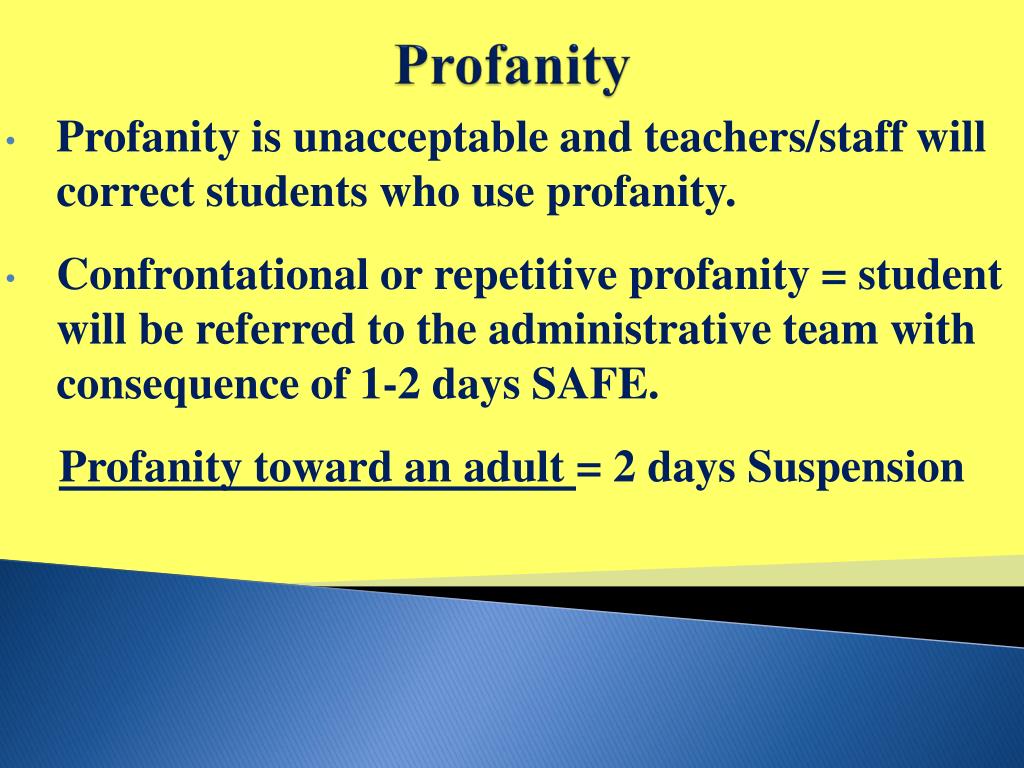 Profanity

• Profanity is unacceptable and teachers/staff will correct students who use profanity.

• Confrontational or repetitive profanity = student will be referred to the administrative team with consequence of 1-2 days SAFE.

Profanity toward an adult = 2 days Suspension